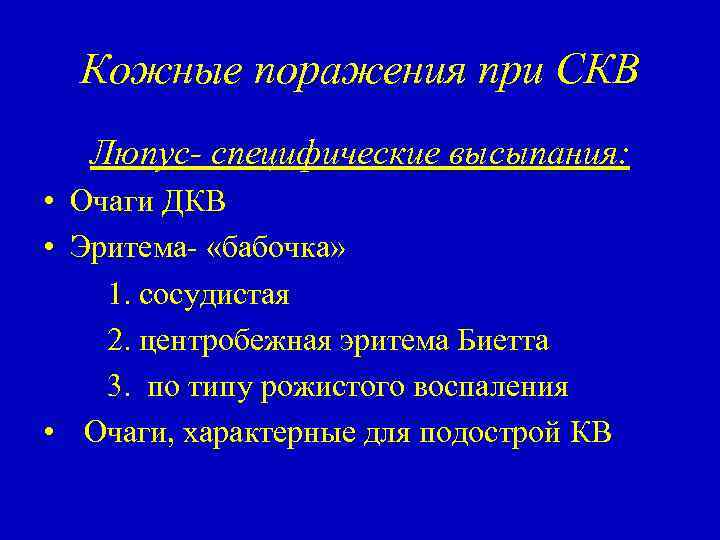 Кожные поражения при СКВ

Люпус- специфические высыпания:

• Очаги ДКВ
• Эритема- «бабочка»
1. сосудистая
2. центробежная эритема Биетта
3. по типу рожистого воспаления
• Очаги, характерные для подострой КВ